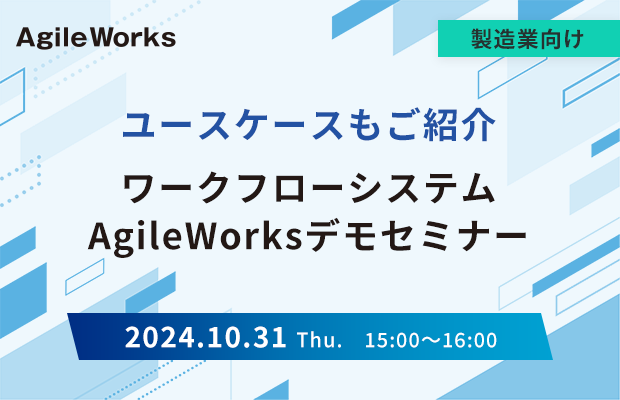 AgileWorks

製造業向け

ユースケースもご紹介

ワークフローシステム
AgileWorksデモセミナー

2024.10.31 Thu. 15:00～16:00